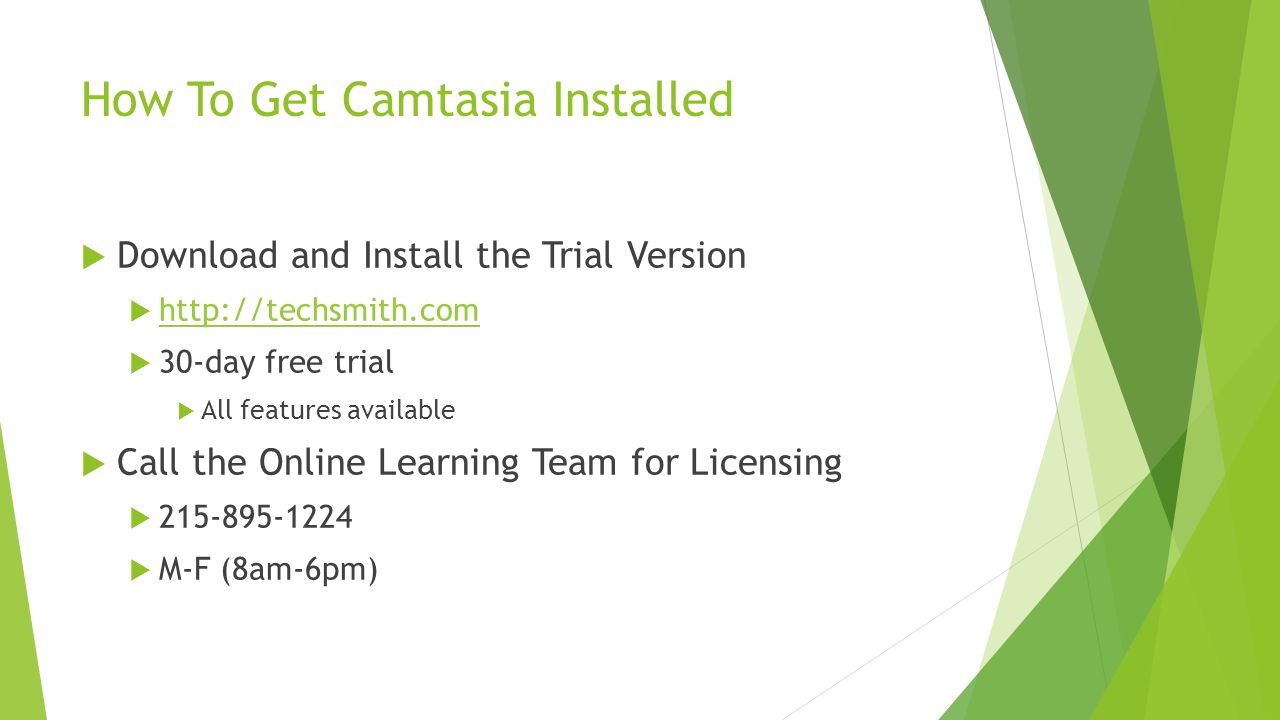 How To Get Camtasia Installed

Download and Install the Trial Version

http://techsmith.com

30-day free trial

All features available

Call the Online Learning Team for Licensing

215-895-1224

M-F (8am-6pm)